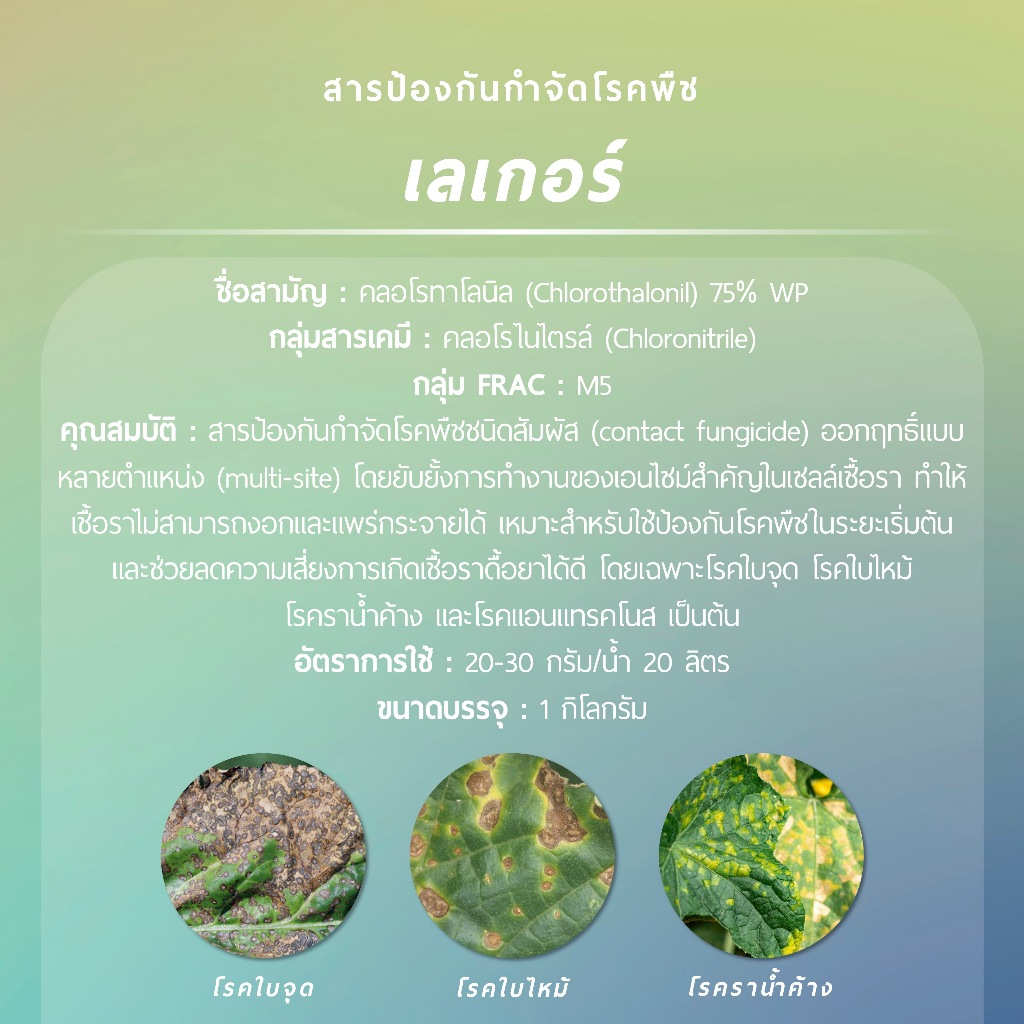 สารป้องกันกำจัดโรคพืช

เลเกอร์

ชื่อสามัญ : คลอโรทาโลนิล (Chlorothalonil) 75% WP
กลุ่มสารเคมี : คลอโรไนไตรล์ (Chloronitrile)
กลุ่ม FRAC : M5
คุณสมบัติ : สารป้องกันกำจัดโรคพืชชนิดสัมผัส (contact fungicide) ออกฤทธิ์แบบหลายตำแหน่ง (multi-site) โดยยับยั้งการทำงานของเอนไซม์สำคัญในเซลล์เชื้อรา ทำให้เชื้อราไม่สามารถงอกและแพร่กระจายได้ เหมาะสำหรับใช้ป้องกันโรคพืชในระยะเริ่มต้น และช่วยลดความเสี่ยงการเกิดเชื้อราดื้อยาได้ดี โดยเฉพาะโรคใบจุด โรคใบไหม้ โรคราน้ำค้าง และโรคแอนแทรคโนส เป็นต้น
อัตราการใช้ : 20-30 กรัม/น้ำ 20 ลิตร
ขนาดบรรจุ : 1 กิโลกรัม

โรคใบจุด

โรคใบไหม้

โรคราน้ำค้าง